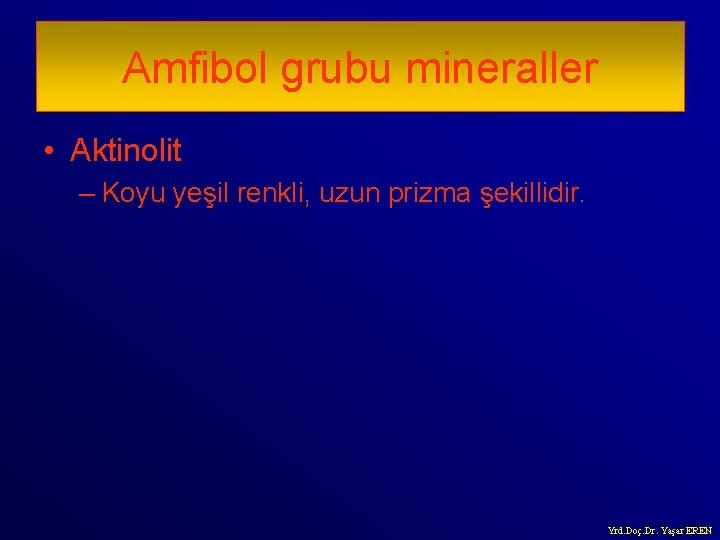 Amfibol grubu mineraller

• Aktinolit

– Koyu yeşil renkli, uzun prizma şekillidir.

Yrd.Doç.Dr. Yaşar EREN